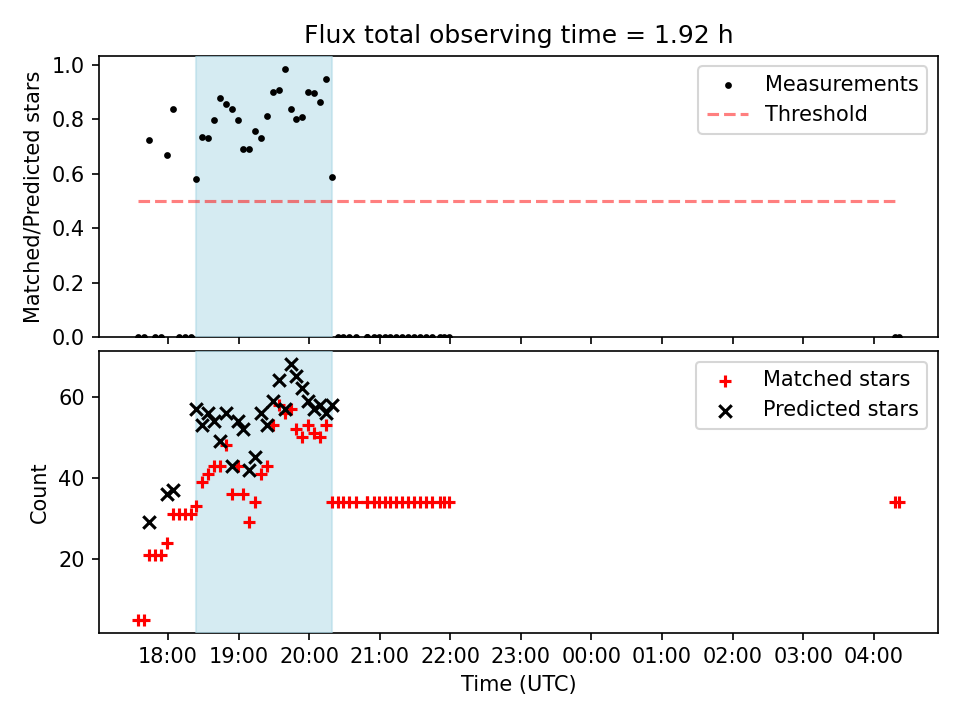 Flux total observing time = 1.92 h

Matched/Predicted stars

1.0
0.8
0.6
0.4
0.2
0.0

Measurements
Threshold

Count

60
40
20

Matched stars
Predicted stars

18:00 19:00 20:00 21:00 22:00 23:00 00:00 01:00 02:00 03:00 04:00

Time (UTC)